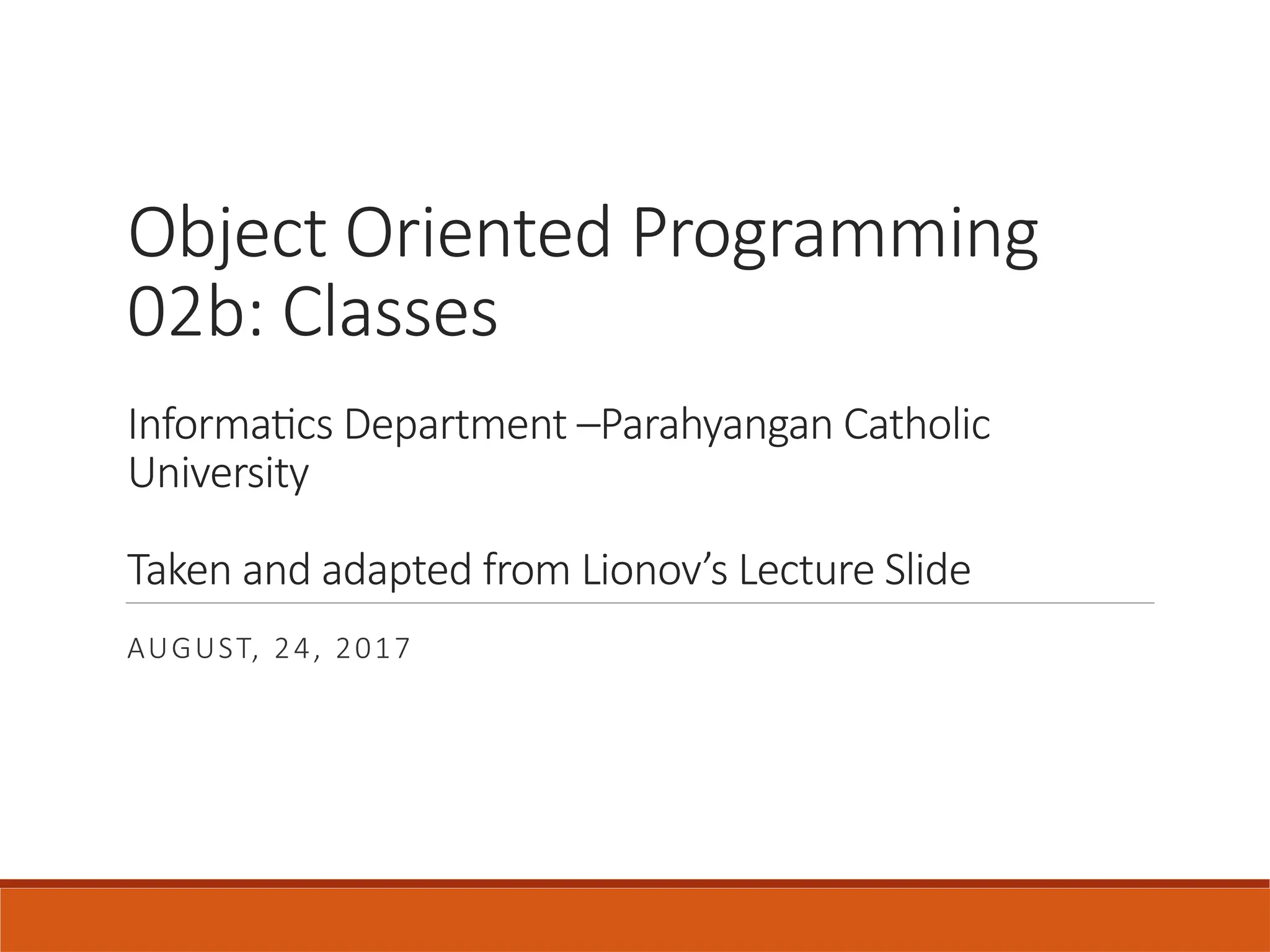 Object Oriented Programming
02b: Classes

Informatics Department –Parahyangan Catholic University

Taken and adapted from Lionov's Lecture Slide

AUGUST, 24, 2017